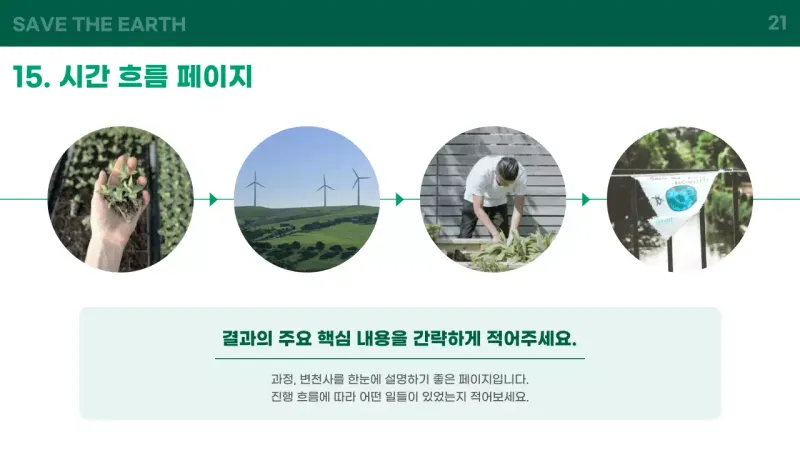 SAVE THE EARTH

21

15. 시간 흐름 페이지

결과의 주요 핵심 내용을 간략하게 적어주세요.

과정, 변천사를 한눈에 설명하기 좋은 페이지입니다.
진행 흐름에 따라 어떤 일들이 있었는지 적어보세요.